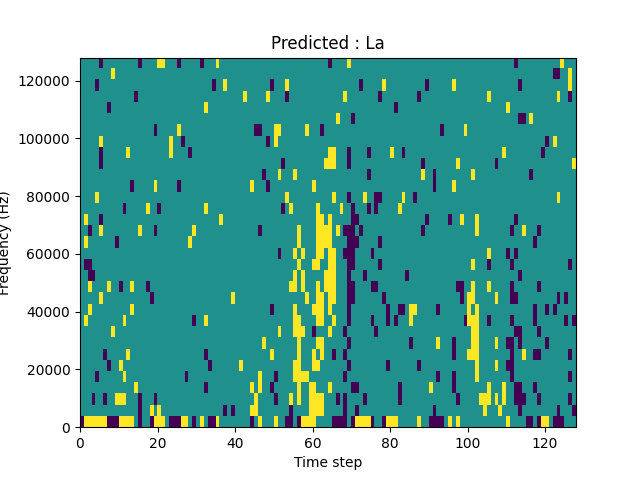 Predicted : La

Frequency (Hz)

120000
100000
80000
60000
40000
20000
0

0
20
40
60
80
100
120

Time step